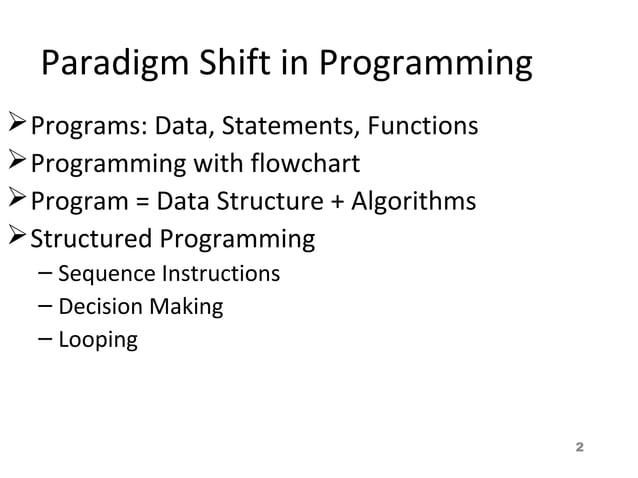 Paradigm Shift in Programming

➢ Programs: Data, Statements, Functions
➢ Programming with flowchart
➢ Program = Data Structure + Algorithms
➢ Structured Programming
– Sequence Instructions
– Decision Making
– Looping

2